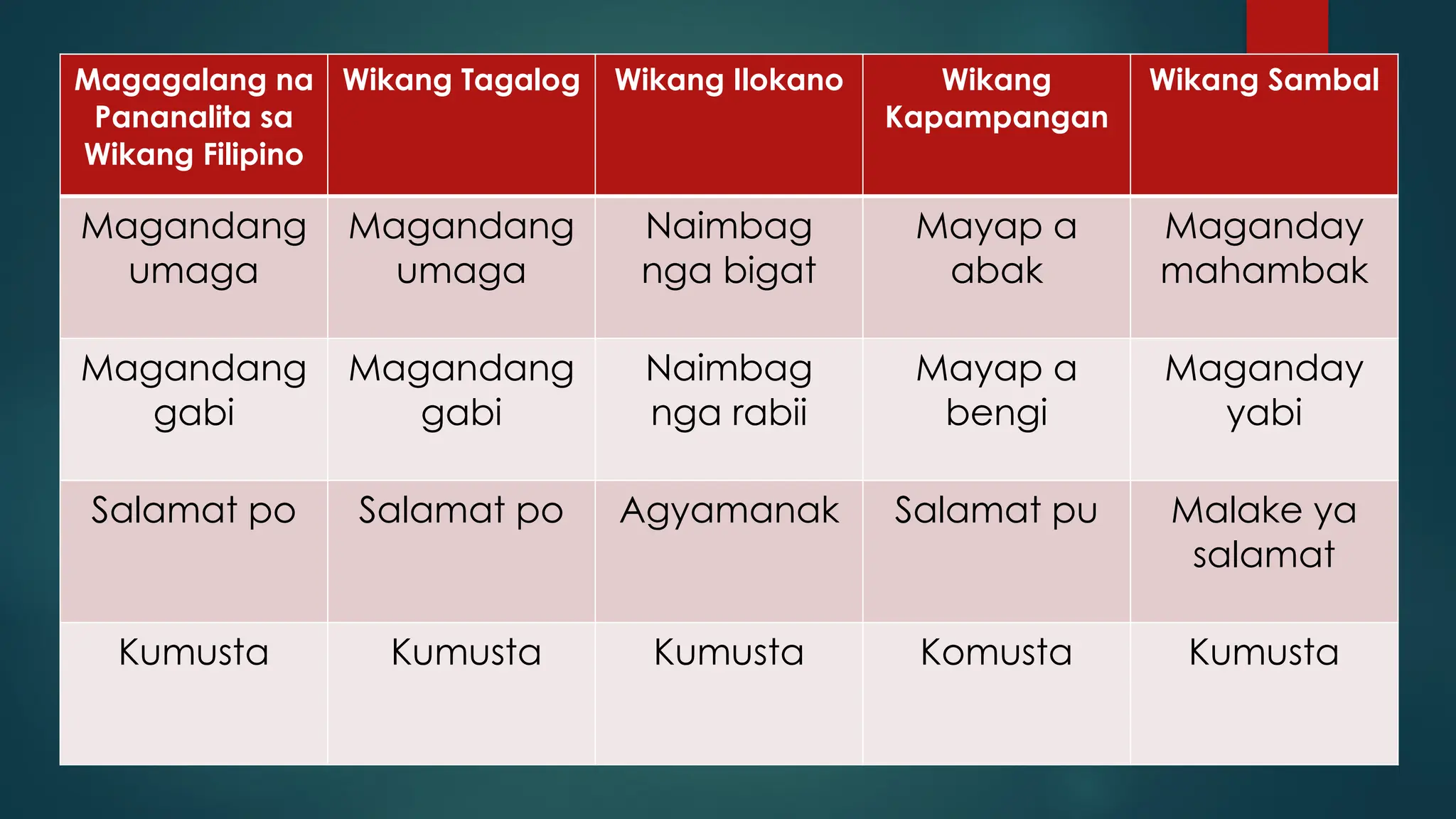 | Magagalang na Pananalita sa Wikang Filipino | Wikang Tagalog | Wikang Ilokano | Wikang Kapampangan | Wikang Sambal |
|---|---|---|---|---|
| Magandang umaga | Magandang umaga | Naimbag nga bigat | Mayap a abak | Maganday mahambak |
| Magandang gabi | Magandang gabi | Naimbag nga rabii | Mayap a bengi | Maganday yabi |
| Salamat po | Salamat po | Agyamanak | Salamat pu | Malake ya salamat |
| Kumusta | Kumusta | Kumusta | Komusta | Kumusta |